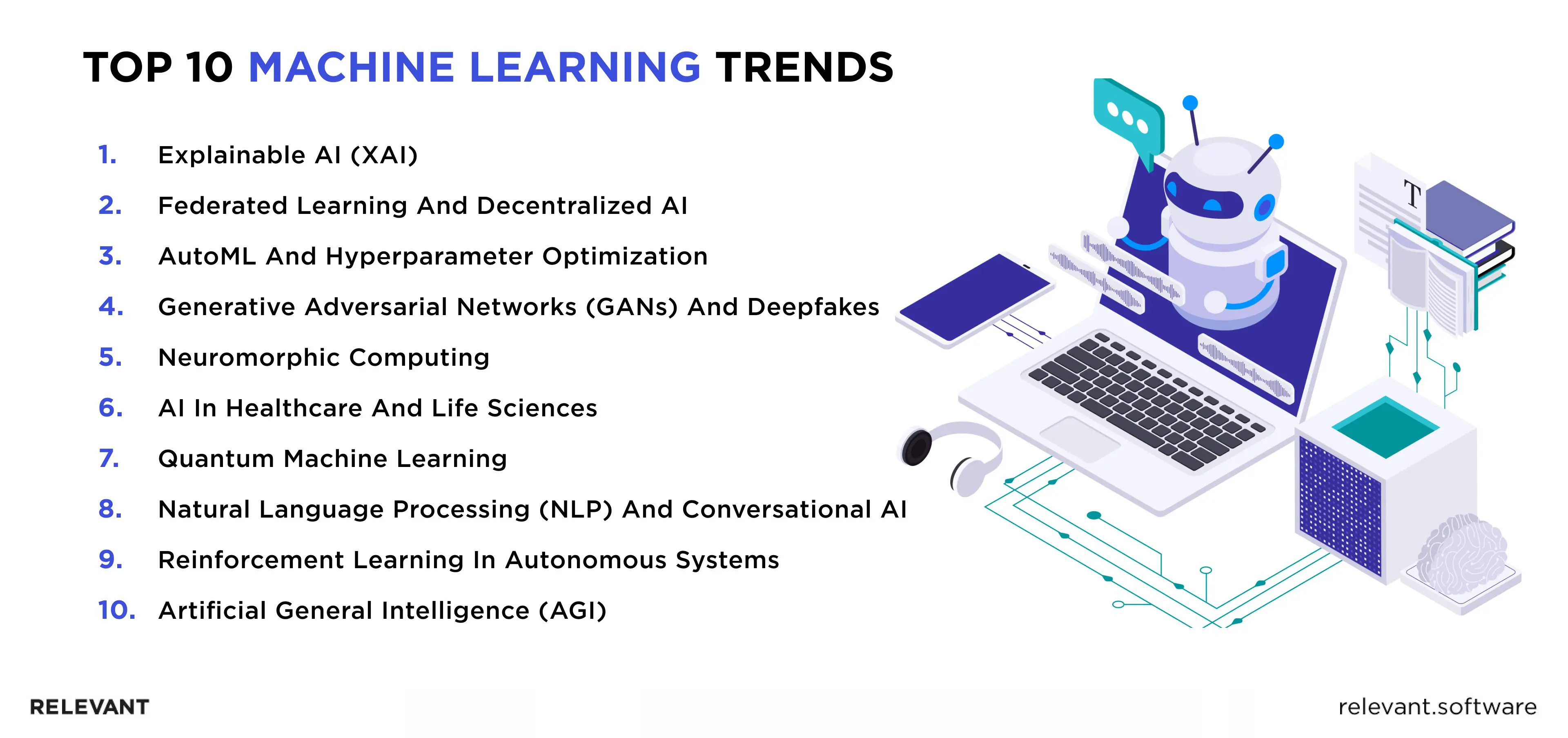 TOP 10 MACHINE LEARNING TRENDS

1. Explainable AI (XAI)
2. Federated Learning And Decentralized AI
3. AutoML And Hyperparameter Optimization
4. Generative Adversarial Networks (GANs) And Deepfakes
5. Neuromorphic Computing
6. AI In Healthcare And Life Sciences
7. Quantum Machine Learning
8. Natural Language Processing (NLP) And Conversational AI
9. Reinforcement Learning In Autonomous Systems
10. Artificial General Intelligence (AGI)

T

RELEVANT

relevant.software